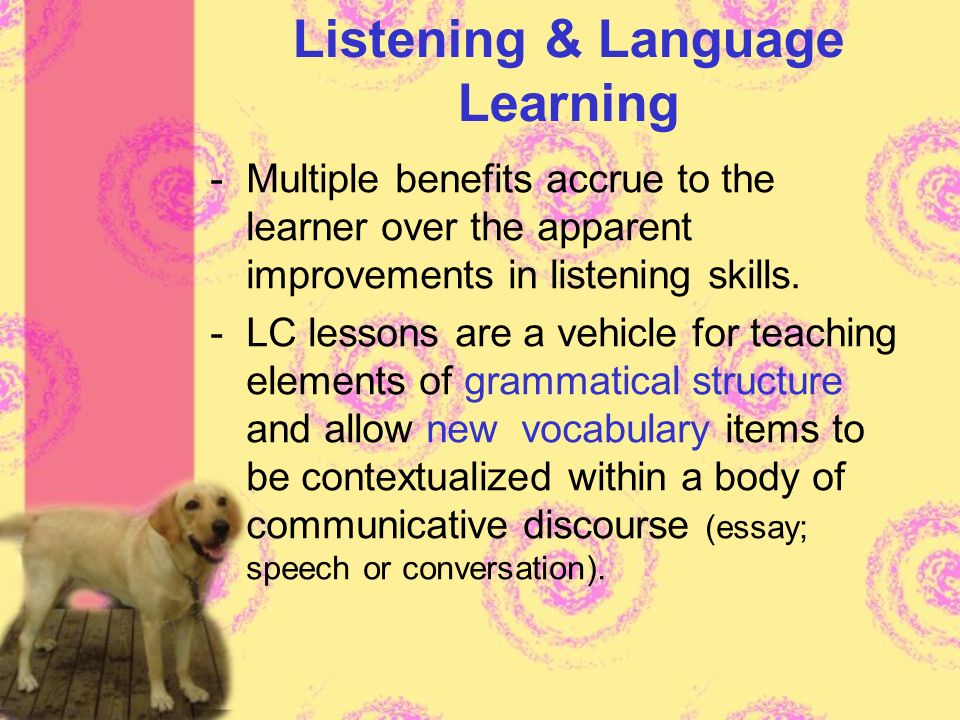 Listening & Language Learning

- Multiple benefits accrue to the learner over the apparent improvements in listening skills.

- LC lessons are a vehicle for teaching elements of grammatical structure and allow new vocabulary items to be contextualized within a body of communicative discourse (essay; speech or conversation).